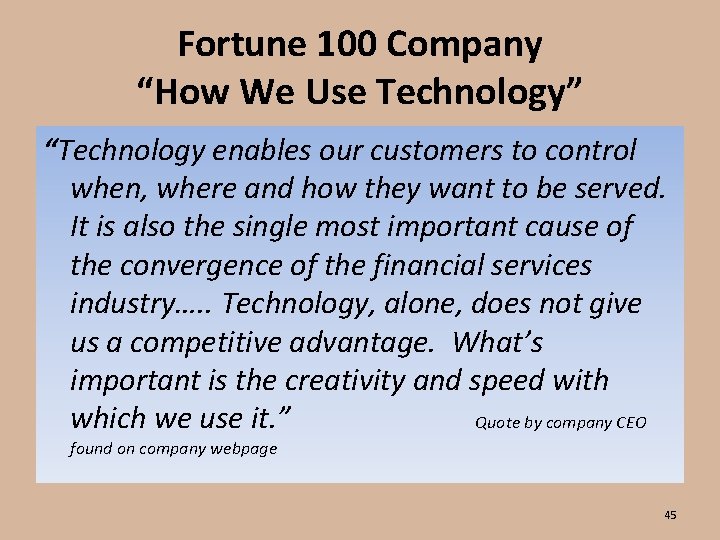 Fortune 100 Company
“How We Use Technology”

“Technology enables our customers to control when, where and how they want to be served. It is also the single most important cause of the convergence of the financial services industry….. Technology, alone, does not give us a competitive advantage. What’s important is the creativity and speed with which we use it.” Quote by company CEO found on company webpage

45